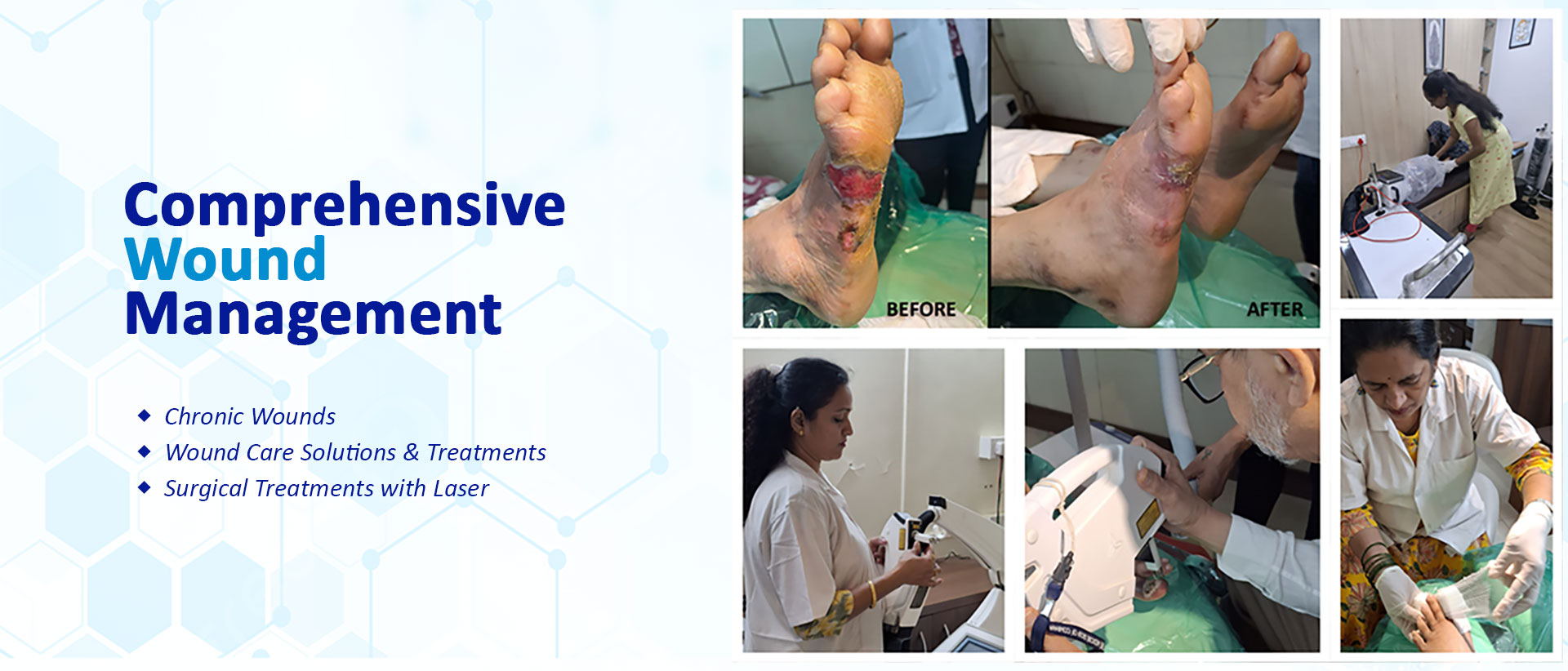 Comprehensive Wound Management

◆ Chronic Wounds
◆ Wound Care Solutions & Treatments
◆ Surgical Treatments with Laser

BEFORE

AFTER